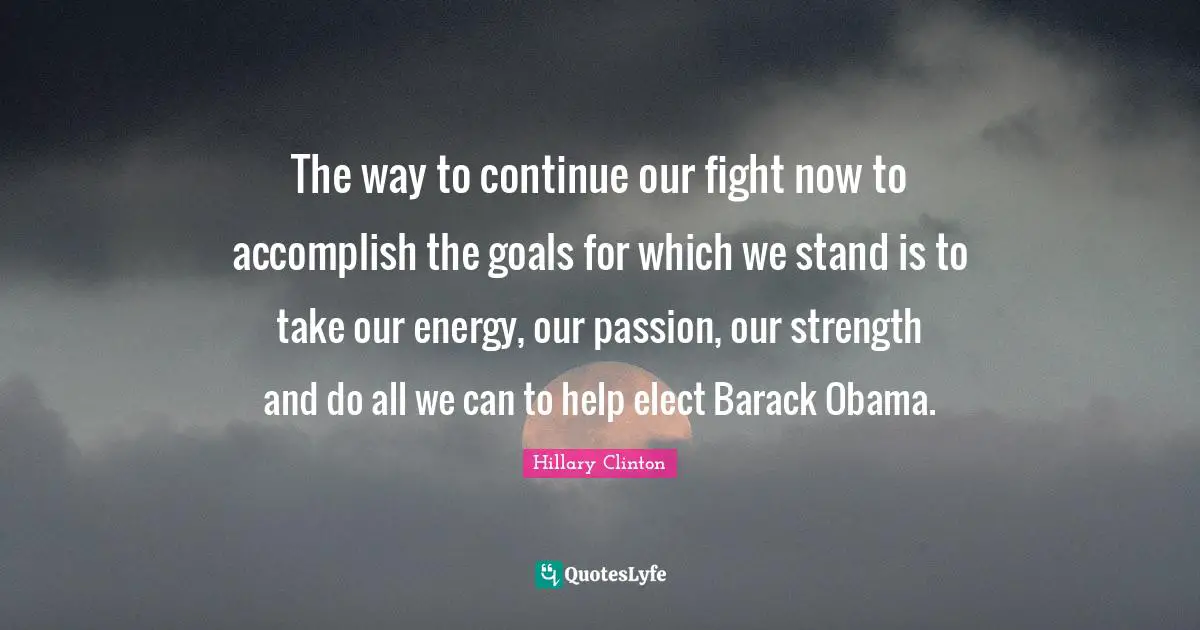 The way to continue our fight now to accomplish the goals for which we stand is to take our energy, our passion, our strength and do all we can to help elect Barack Obama.

Hillary Clinton

QuotesLyfe